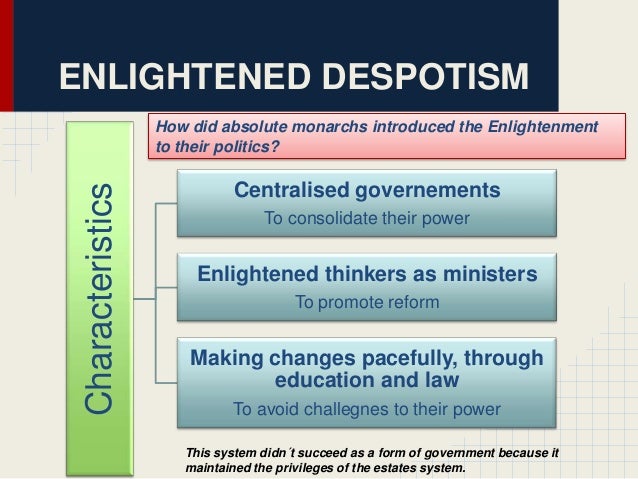 ENLIGHTENED DESPOTISM

How did absolute monarchs introduced the Enlightenment to their politics?

Characteristics

Centralised governements
To consolidate their power

Enlightened thinkers as ministers
To promote reform

Making changes pacefully, through education and law
To avoid challegnes to their power

This system didn´t succeed as a form of government because it maintained the privileges of the estates system.